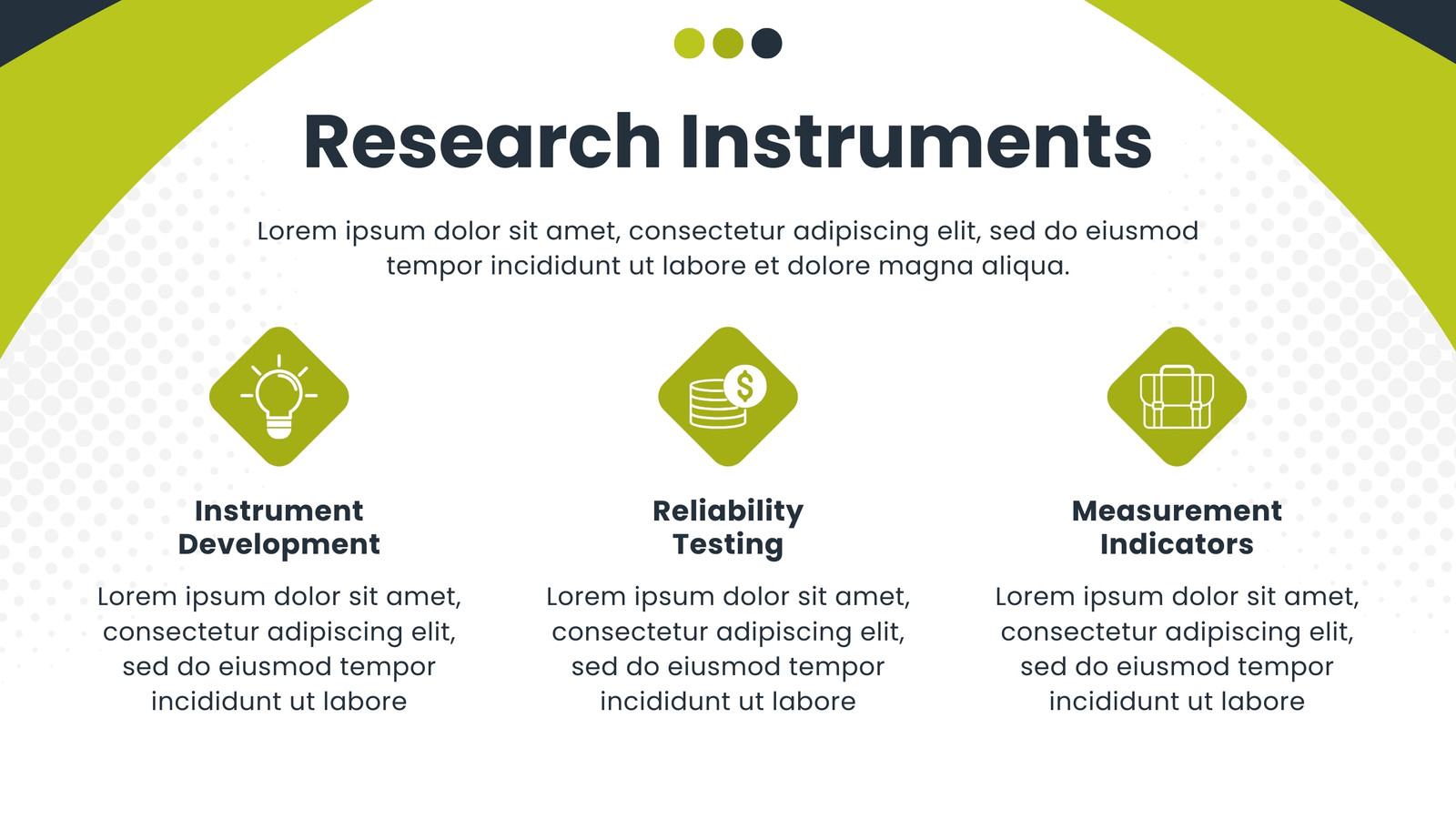 Research Instruments

Lorem ipsum dolor sit amet, consectetur adipiscing elit, sed do eiusmod tempor incididunt ut labore et dolore magna aliqua.

Instrument Development

Lorem ipsum dolor sit amet, consectetur adipiscing elit, sed do eiusmod tempor incididunt ut labore

Reliability Testing

Lorem ipsum dolor sit amet, consectetur adipiscing elit, sed do eiusmod tempor incididunt ut labore

Measurement Indicators

Lorem ipsum dolor sit amet, consectetur adipiscing elit, sed do eiusmod tempor incididunt ut labore